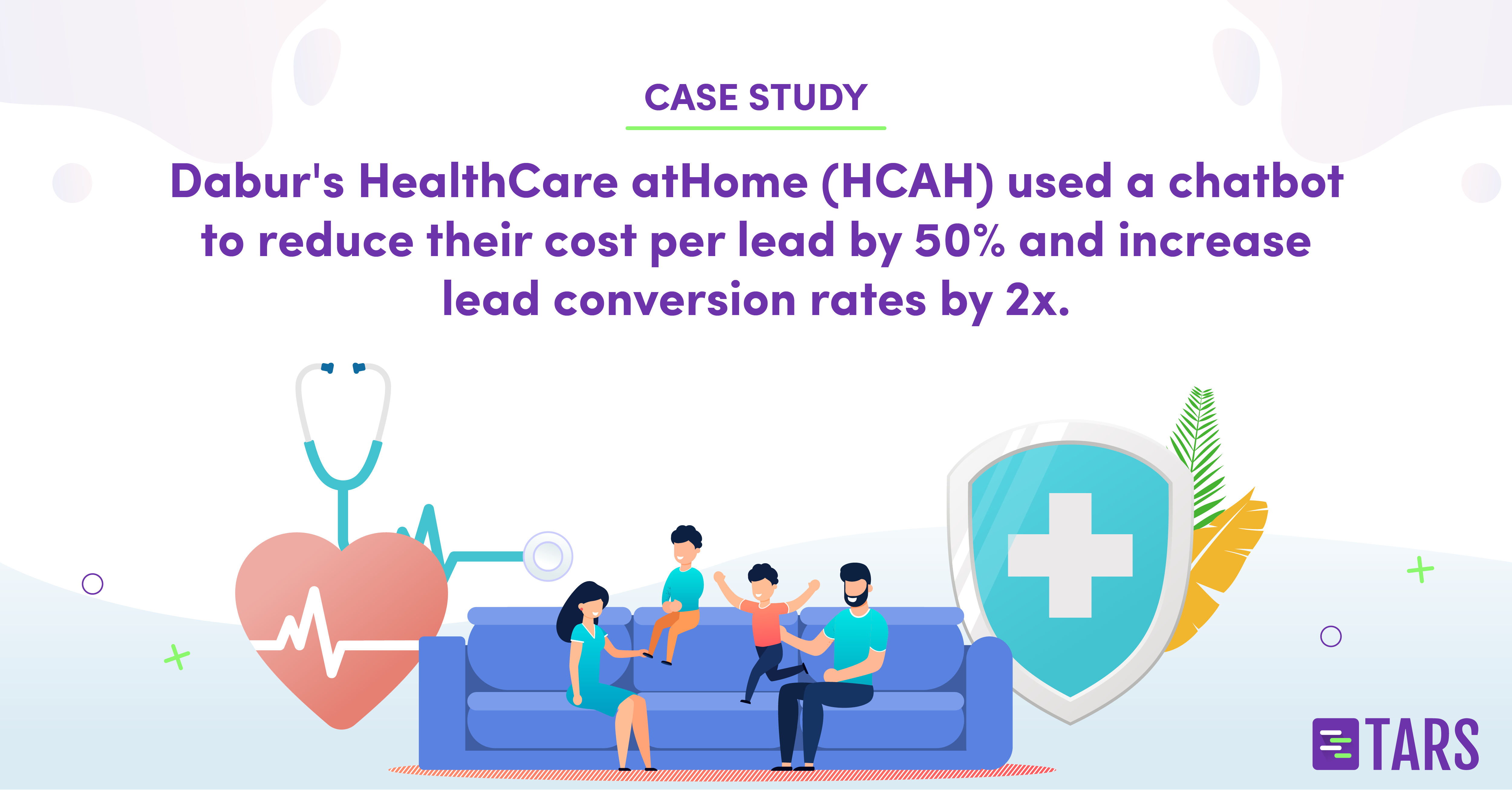 CASE STUDY

Dabur's HealthCare atHome (HCAH) used a chatbot to reduce their cost per lead by 50% and increase lead conversion rates by 2x.

TARS